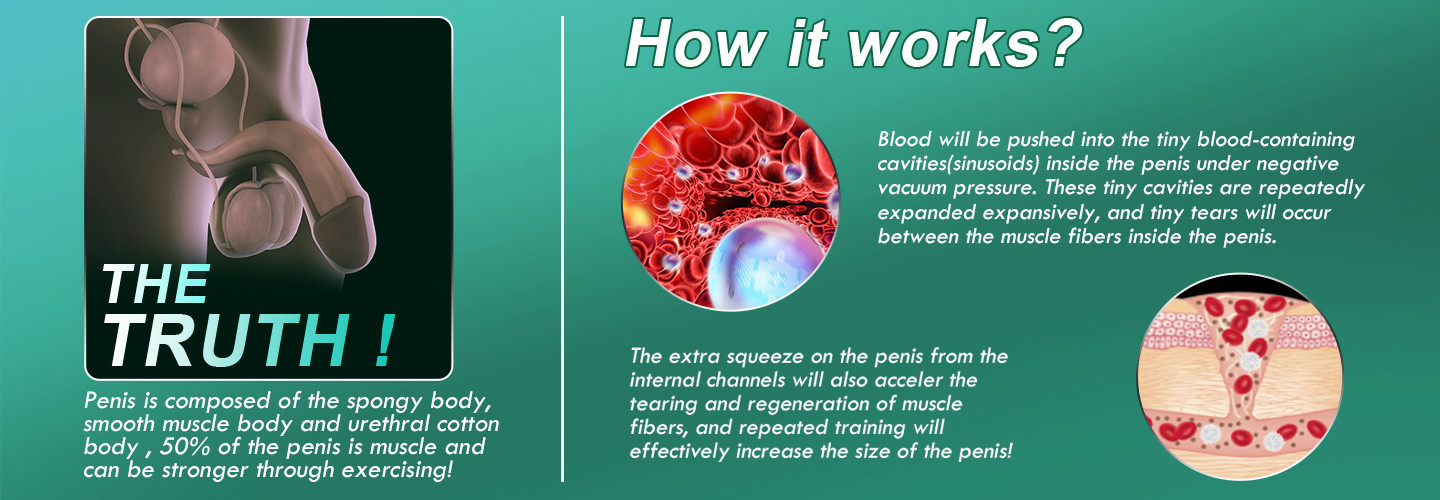 THE
TRUTH !

Penis is composed of the spongy body, smooth muscle body and urethral cotton body , 50% of the penis is muscle and can be stronger through exercising!

How it works?

Blood will be pushed into the tiny blood-containing cavities(sinusoids) inside the penis under negative vacuum pressure. These tiny cavities are repeatedly expanded expansively, and tiny tears will occur between the muscle fibers inside the penis.

The extra squeeze on the penis from the internal channels will also acceler the tearing and regeneration of muscle fibers, and repeated training will effectively increase the size of the penis!